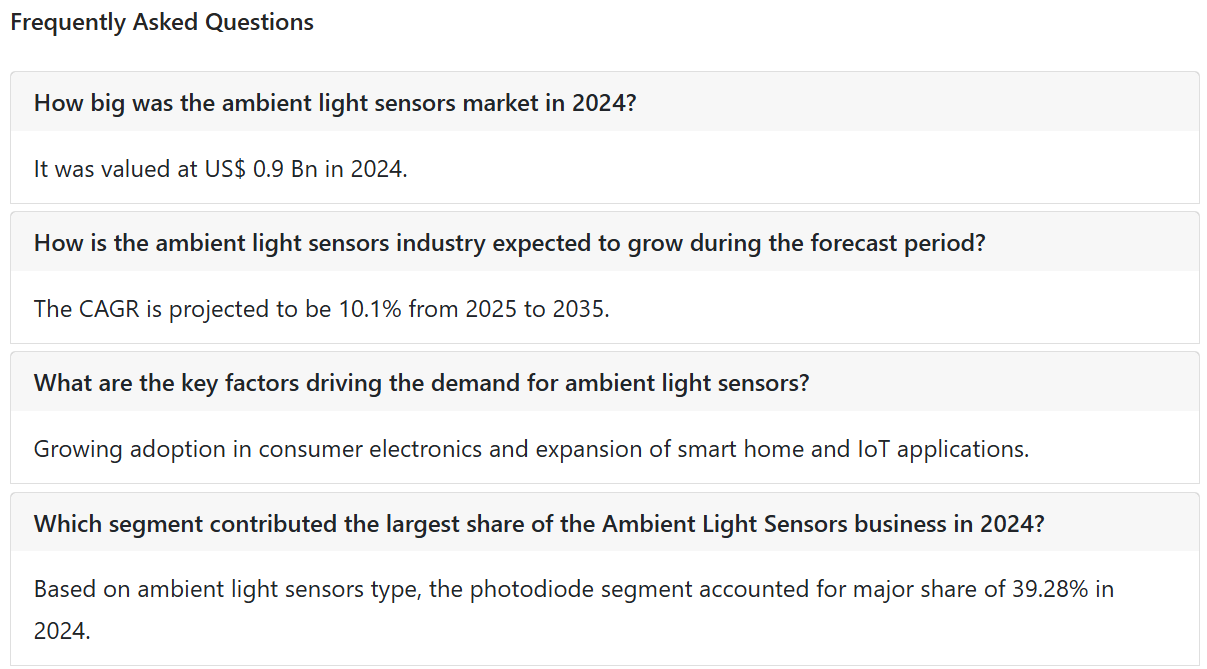 Frequently Asked Questions

How big was the ambient light sensors market in 2024?

It was valued at US$ 0.9 Bn in 2024.

How is the ambient light sensors industry expected to grow during the forecast period?

The CAGR is projected to be 10.1% from 2025 to 2035.

What are the key factors driving the demand for ambient light sensors?

Growing adoption in consumer electronics and expansion of smart home and IoT applications.

Which segment contributed the largest share of the Ambient Light Sensors business in 2024?

Based on ambient light sensors type, the photodiode segment accounted for major share of 39.28% in 2024.